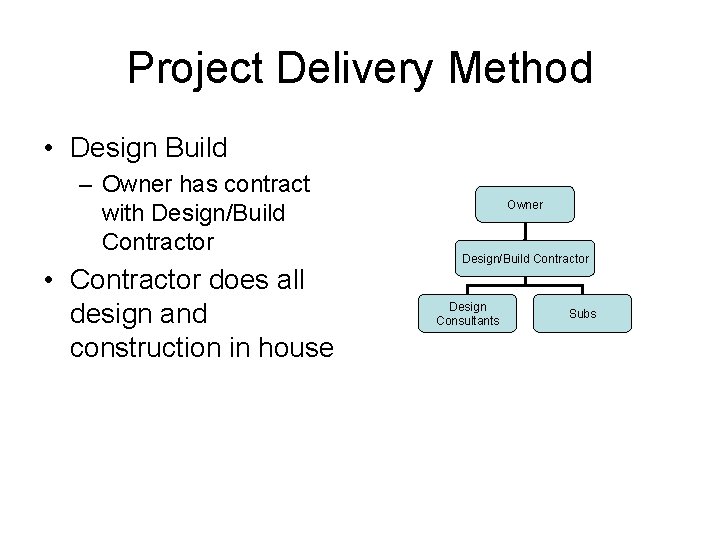 Project Delivery Method

• Design Build
– Owner has contract with Design/Build Contractor
• Contractor does all design and construction in house

Owner
Design/Build Contractor
Design Consultants
Subs